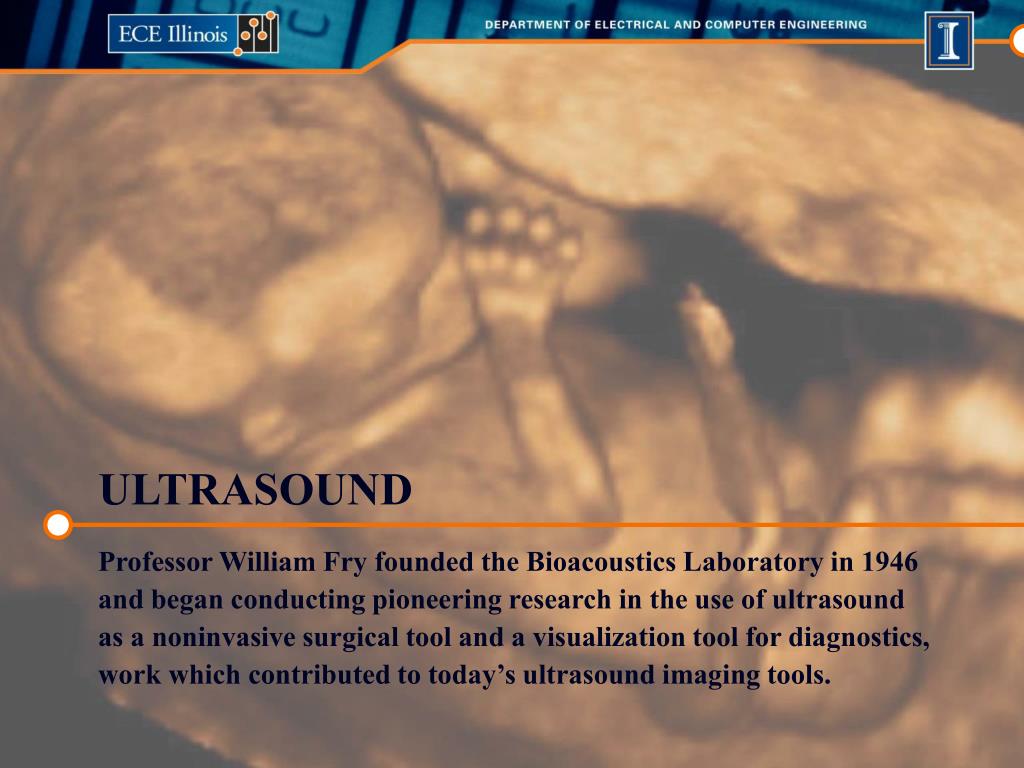 ECE Illinois

DEPARTMENT OF ELECTRICAL AND COMPUTER ENGINEERING

I

ULTRASOUND

Professor William Fry founded the Bioacoustics Laboratory in 1946 and began conducting pioneering research in the use of ultrasound as a noninvasive surgical tool and a visualization tool for diagnostics, work which contributed to today's ultrasound imaging tools.